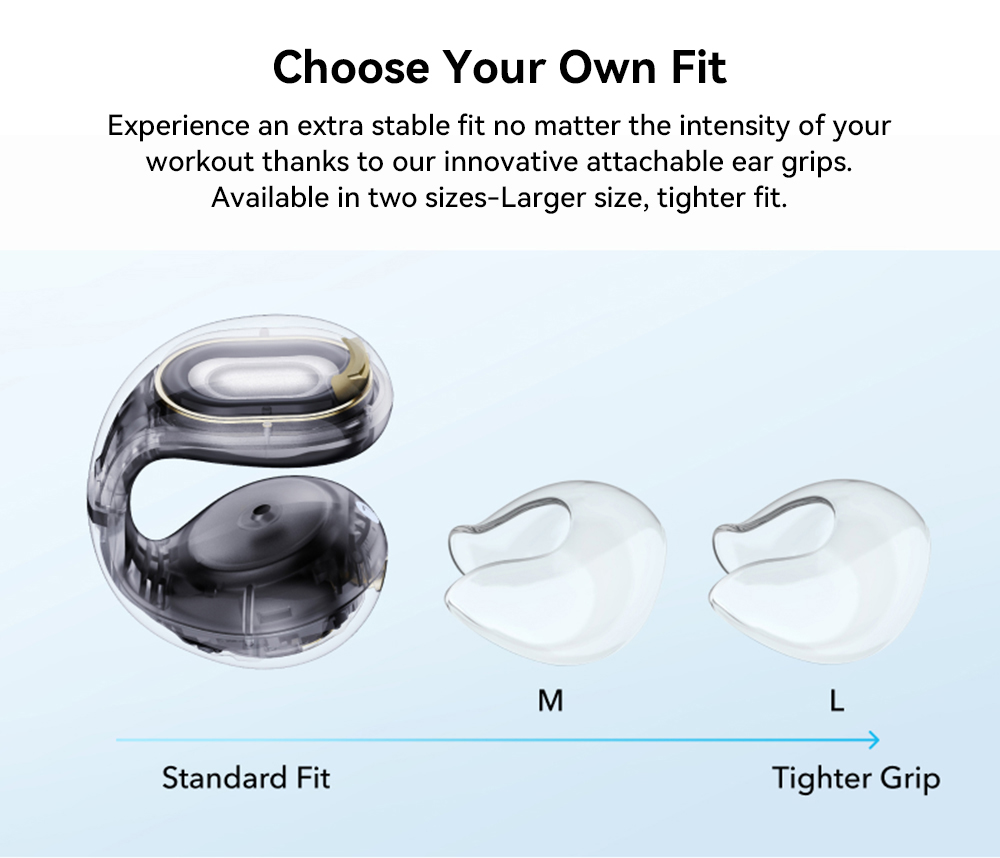 Choose Your Own Fit

Experience an extra stable fit no matter the intensity of your workout thanks to our innovative attachable ear grips. Available in two sizes-Larger size, tighter fit.

M

L

Standard Fit

Tighter Grip